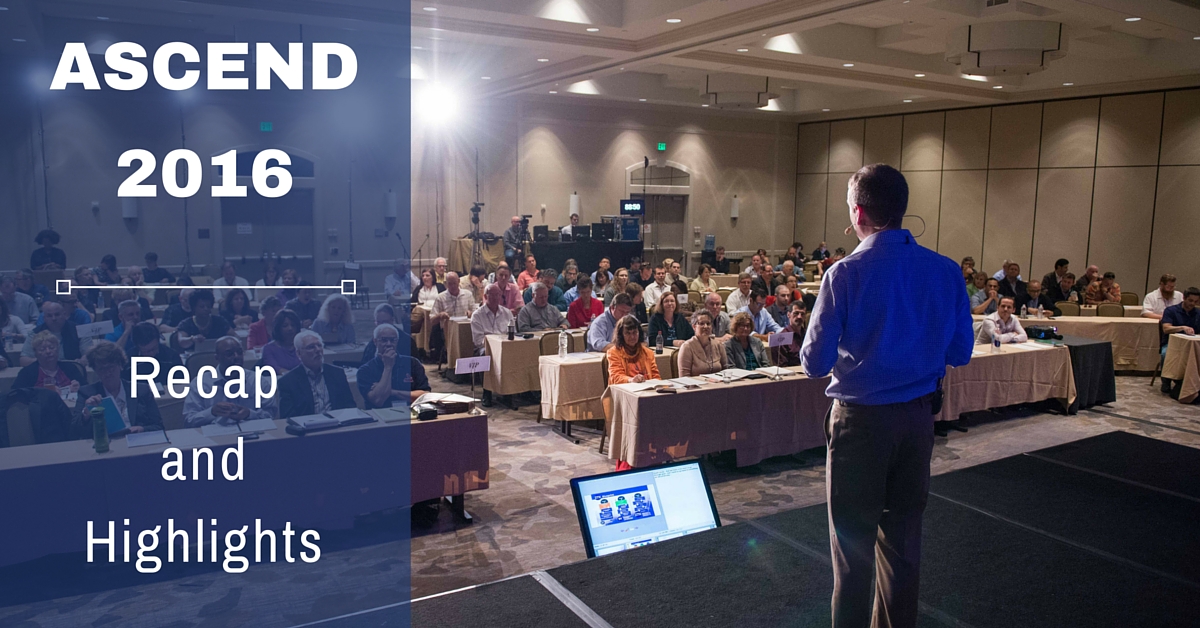 ASCEND
2016

Recap
and
Highlights